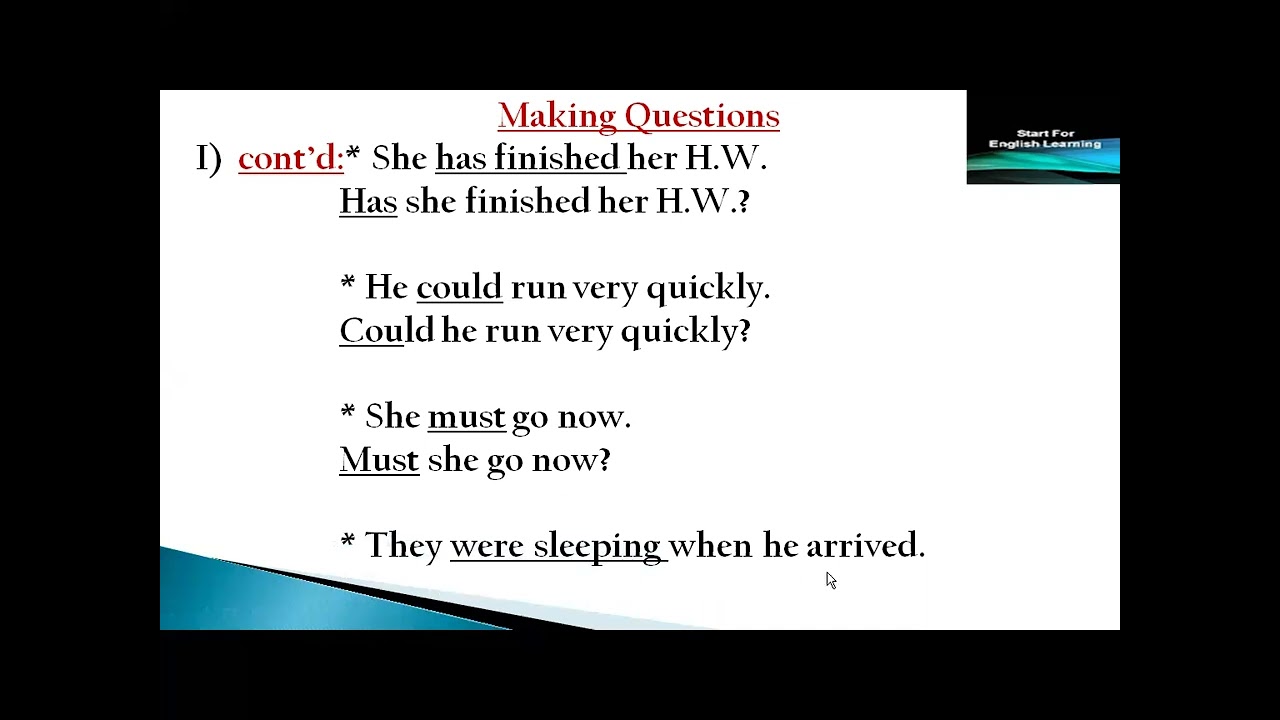 Making Questions

Start For English Learning

I) cont'd:* She has finished her H.W.
Has she finished her H.W.?

* He could run very quickly.
Could he run very quickly?

* She must go now.
Must she go now?

* They were sleeping when he arrived.